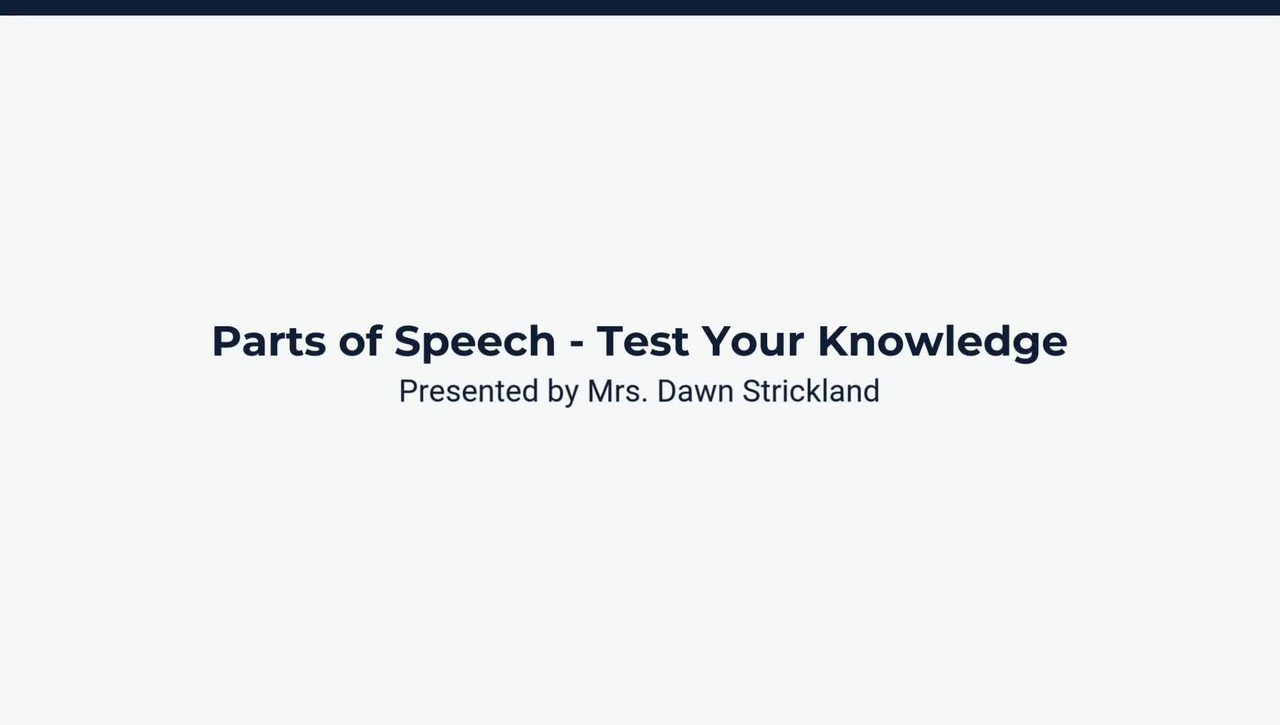 Parts of Speech - Test Your Knowledge

Presented by Mrs. Dawn Strickland